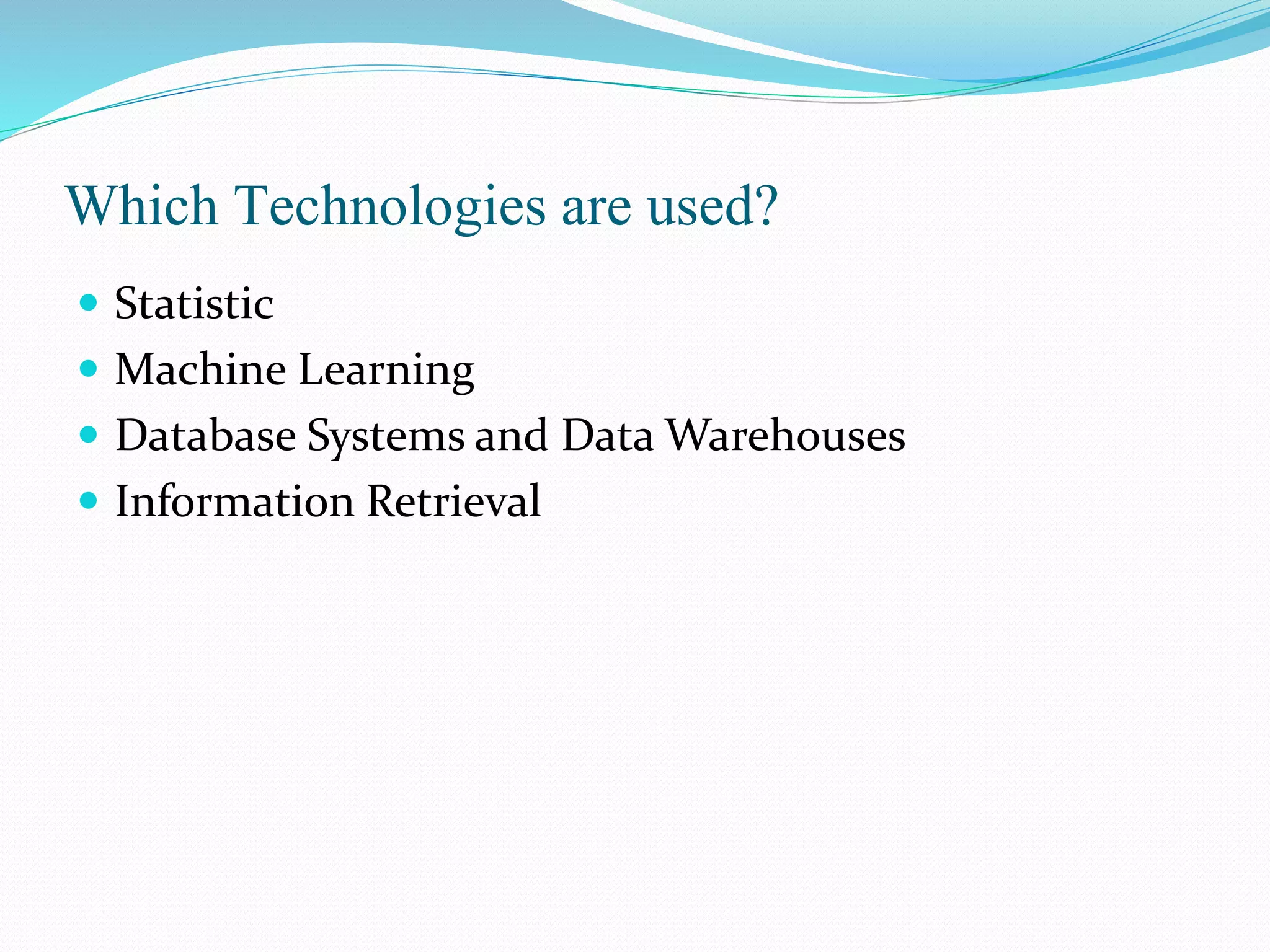 Which Technologies are used?

- Statistic
- Machine Learning
- Database Systems and Data Warehouses
- Information Retrieval